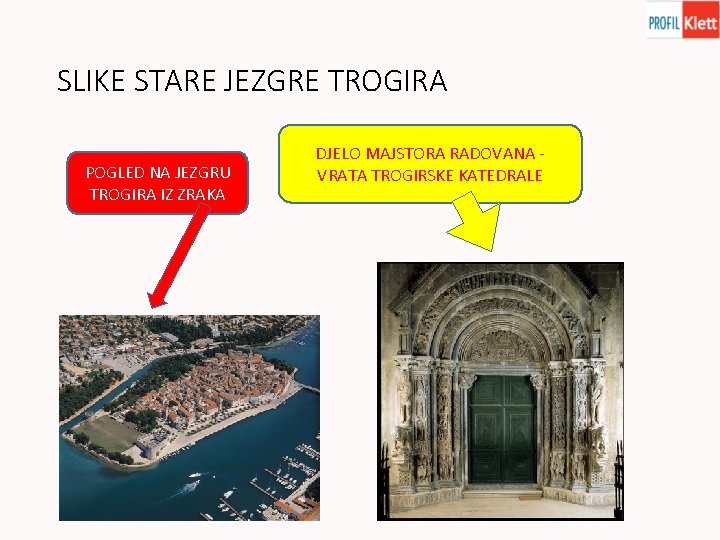 PROFIL Klett

SLIKE STARE JEZGRE TROGIRA

POGLED NA JEZGRU TROGIRA IZ ZRAKA

DJELO MAJSTORA RADOVANA - VRATA TROGIRSKE KATEDRALE